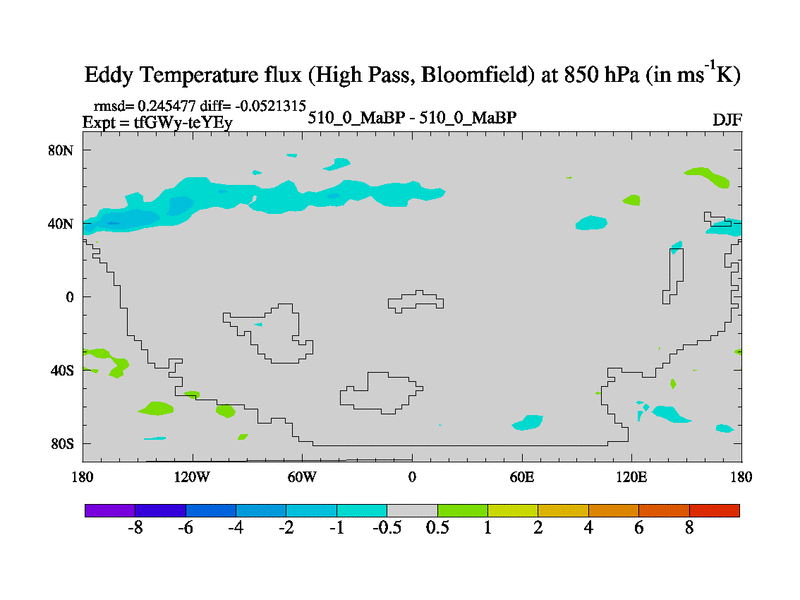 Eddy Temperature flux (High Pass, Bloomfield) at 850 hPa (in $ms^{-1}K$)

rmsd= 0.245477 diff= -0.0521315
Expt = tfGWy-teYEy

510_0_MaBP - 510_0_MaBP

DJF

80N
40N
0
40S
80S

180
120W
60W
0
60E
120E
180

-8 -6 -4 -2 -1 -0.5 0.5 1 2 4 6 8